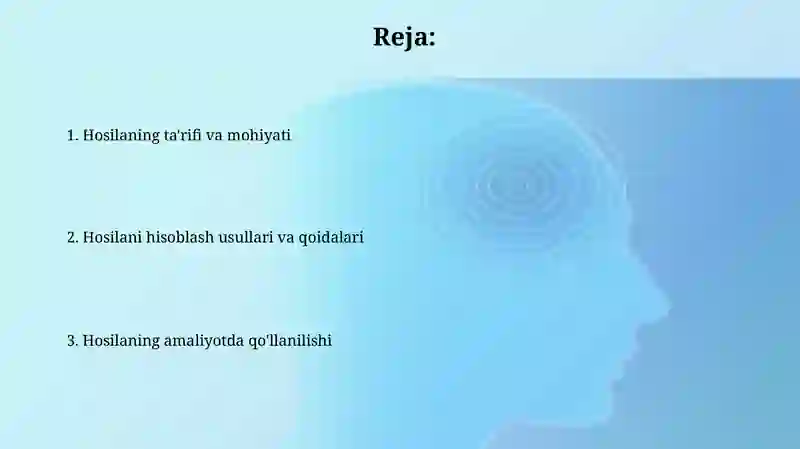 Reja:

1. Hosilaning ta'rifi va mohiyati

2. Hosilani hisoblash usullari va qoidalari

3. Hosilaning amaliyotda qo'llanilishi